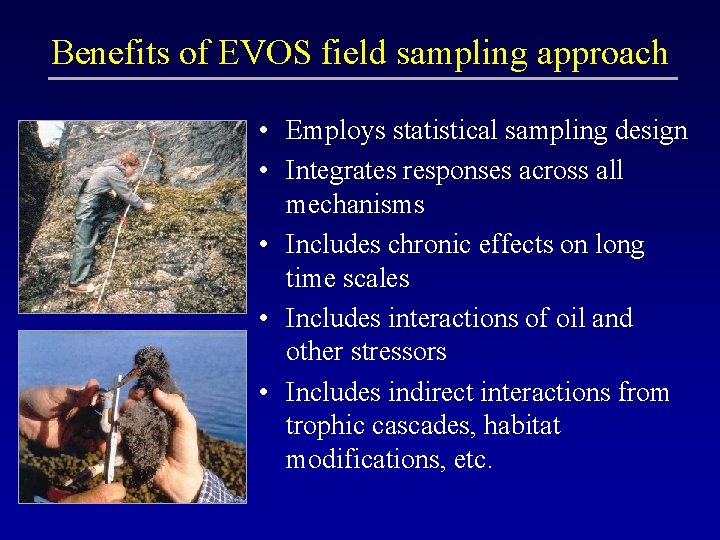 Benefits of EVOS field sampling approach

• Employs statistical sampling design
• Integrates responses across all mechanisms
• Includes chronic effects on long time scales
• Includes interactions of oil and other stressors
• Includes indirect interactions from trophic cascades, habitat modifications, etc.